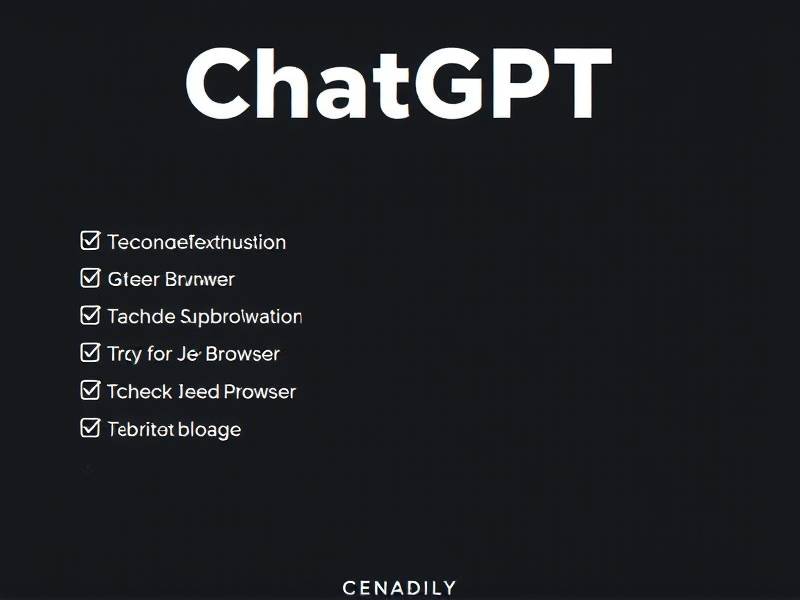 ChatGPT

☑ Teconaefexthustion
☑ Gteer Brvnwer
☑ Tachde Supbrolwation
☑ Trcy for Je Browser
☑ Tcheck Jeed Prowser
☑ Tebritet bloage

CENADILY